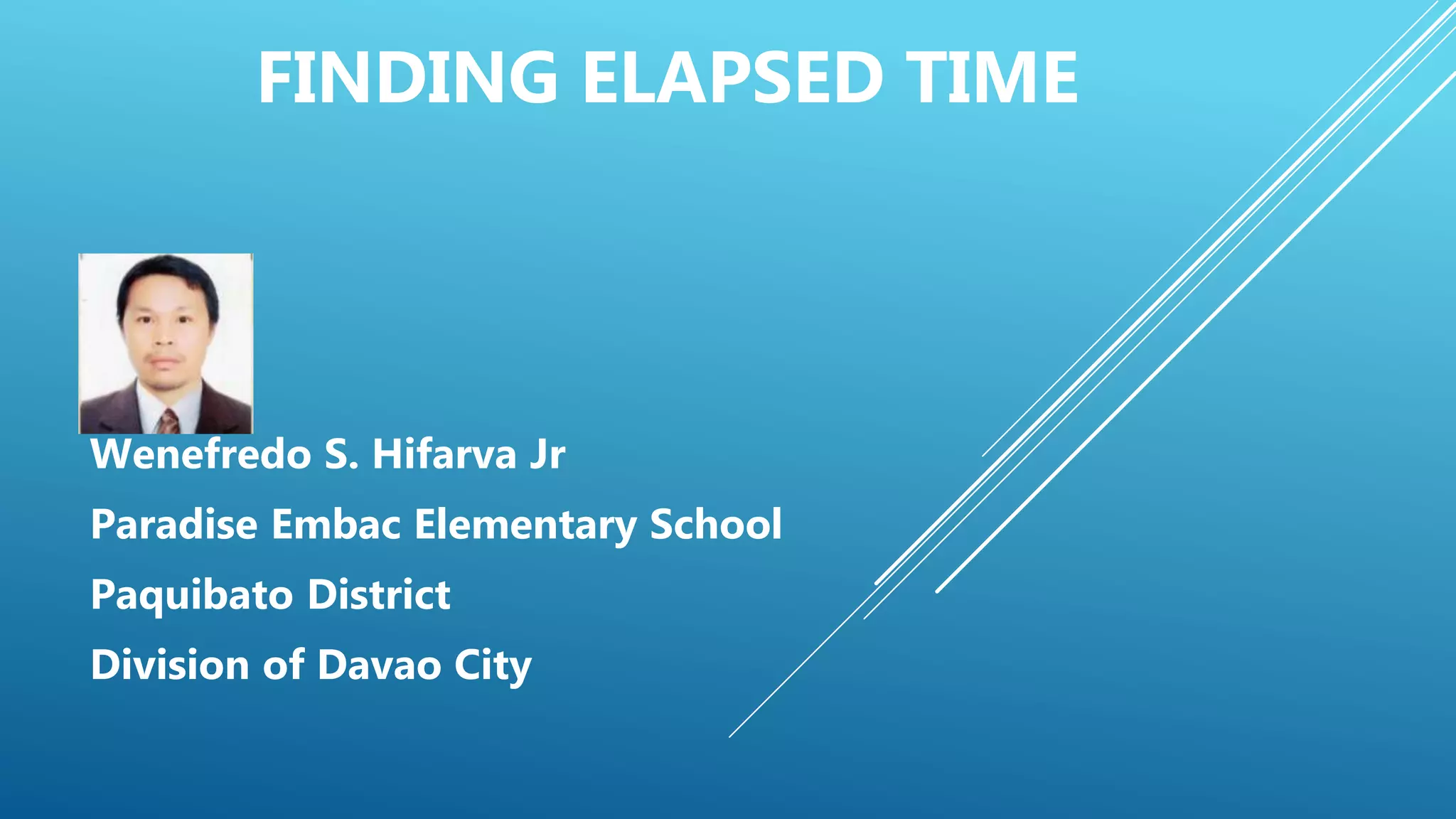 FINDING ELAPSED TIME

Wenefredo S. Hifarva Jr

Paradise Embac Elementary School

Paquibato District

Division of Davao City